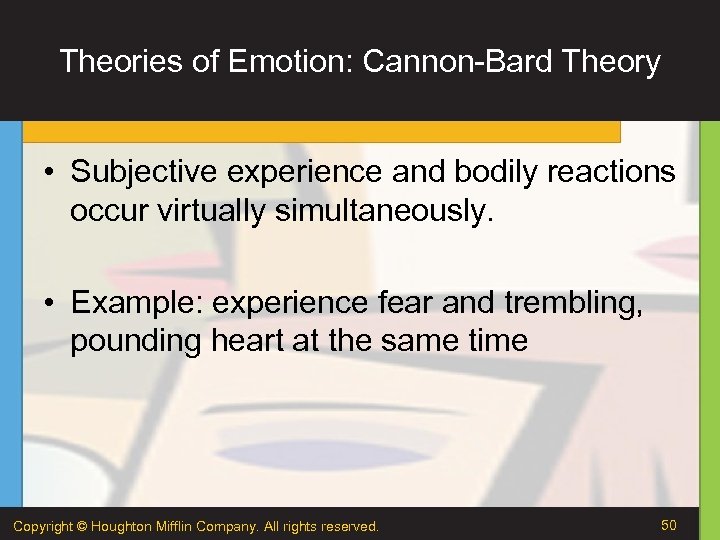 Theories of Emotion: Cannon-Bard Theory

• Subjective experience and bodily reactions occur virtually simultaneously.

• Example: experience fear and trembling, pounding heart at the same time

Copyright © Houghton Mifflin Company. All rights reserved.

50